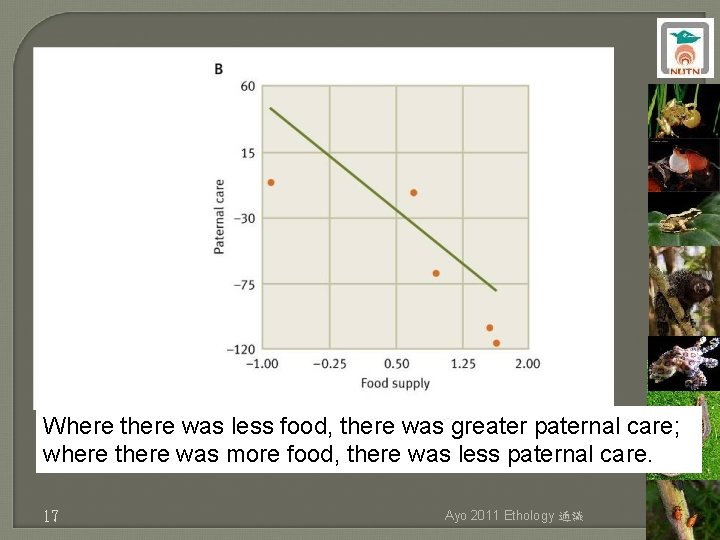 NUTN

B

60
15
−30
−75
−120

Paternal care

−1.00 −0.25 0.50 1.25 2.00
Food supply

Where there was less food, there was greater paternal care; where there was more food, there was less paternal care.

17

Ayo 2011 Ethology 通識